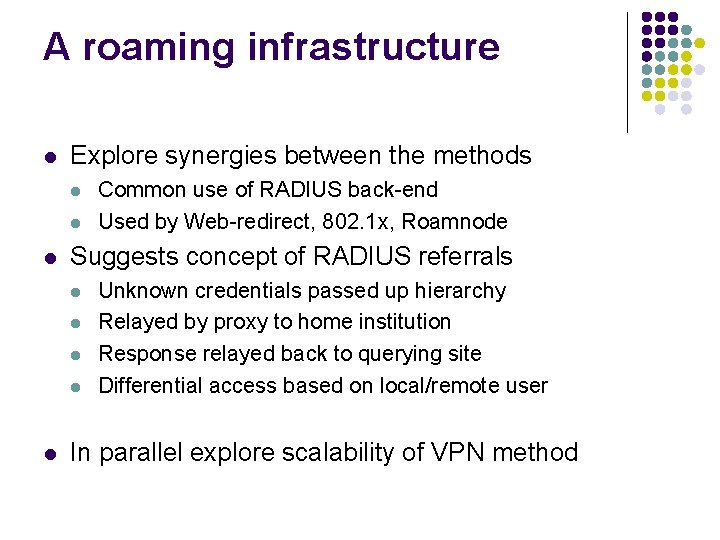 A roaming infrastructure

- Explore synergies between the methods
  - Common use of RADIUS back-end
  - Used by Web-redirect, 802.1x, Roamnode
- Suggests concept of RADIUS referrals
  - Unknown credentials passed up hierarchy
  - Relayed by proxy to home institution
  - Response relayed back to querying site
  - Differential access based on local/remote user

- In parallel explore scalability of VPN method